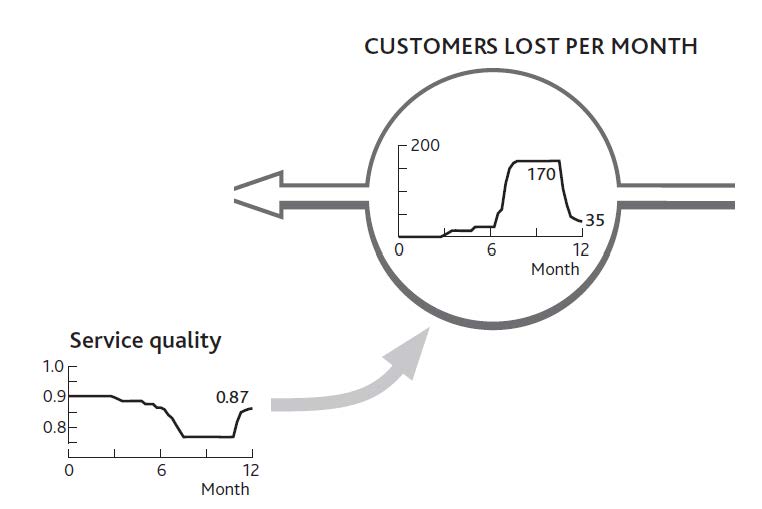 CUSTOMERS LOST PER MONTH

200
170
35
0
6
12
Month

Service quality
1.0
0.9
0.8
0.87
0
6
12
Month